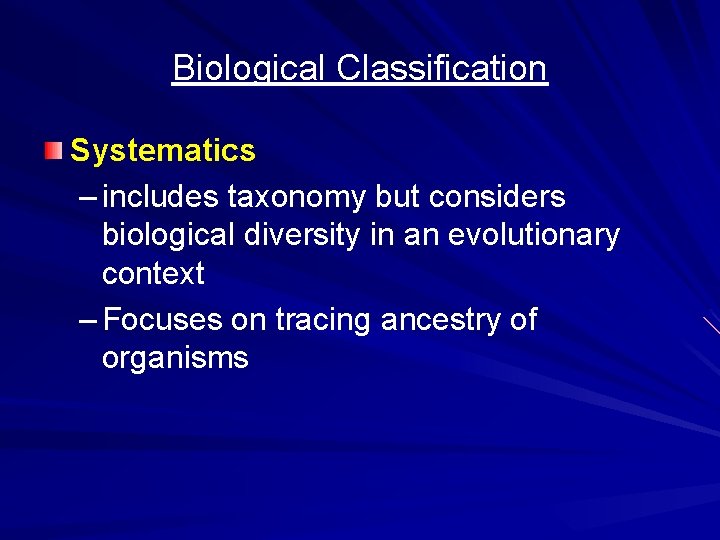 Biological Classification

Systematics

– includes taxonomy but considers biological diversity in an evolutionary context

– Focuses on tracing ancestry of organisms